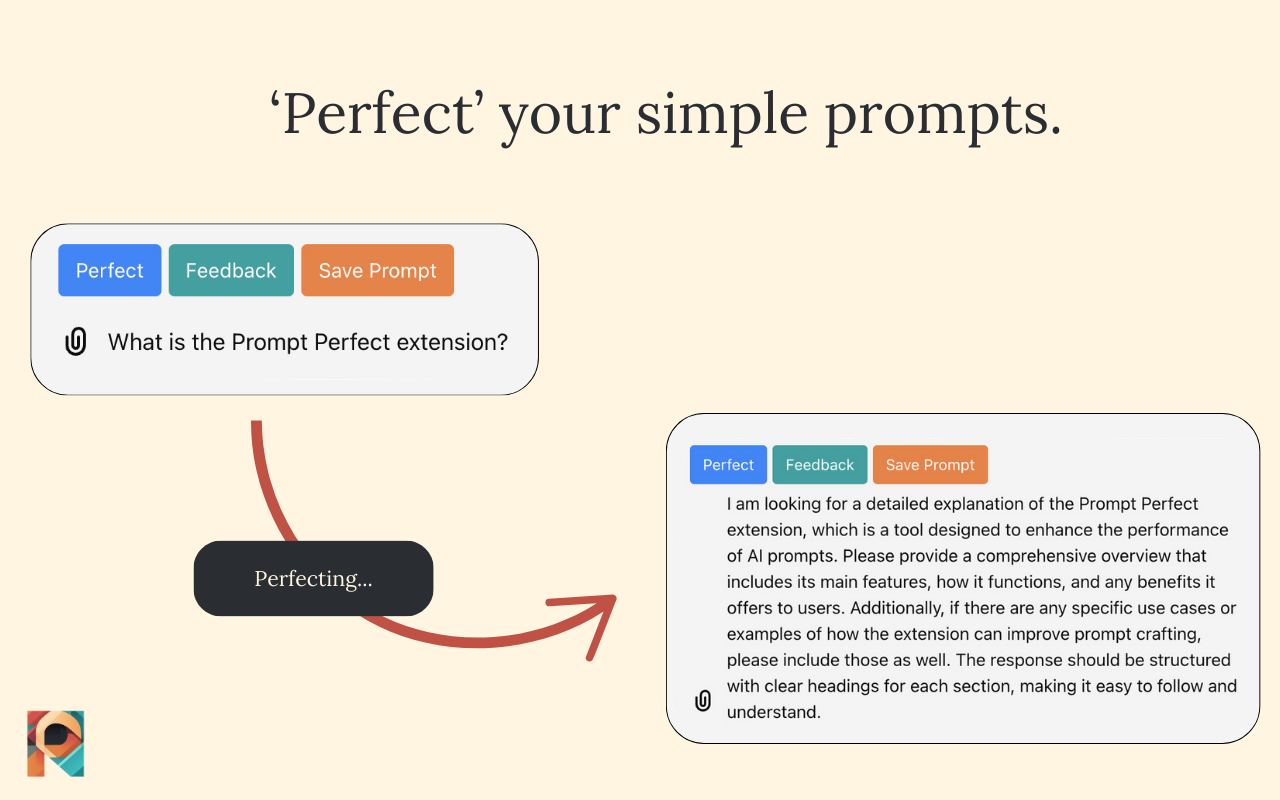 ‘Perfect’ your simple prompts.

Perfect Feedback Save Prompt

What is the Prompt Perfect extension?

Perfecting...

Perfect Feedback Save Prompt

I am looking for a detailed explanation of the Prompt Perfect extension, which is a tool designed to enhance the performance of AI prompts. Please provide a comprehensive overview that includes its main features, how it functions, and any benefits it offers to users. Additionally, if there are any specific use cases or examples of how the extension can improve prompt crafting, please include those as well. The response should be structured with clear headings for each section, making it easy to follow and understand.